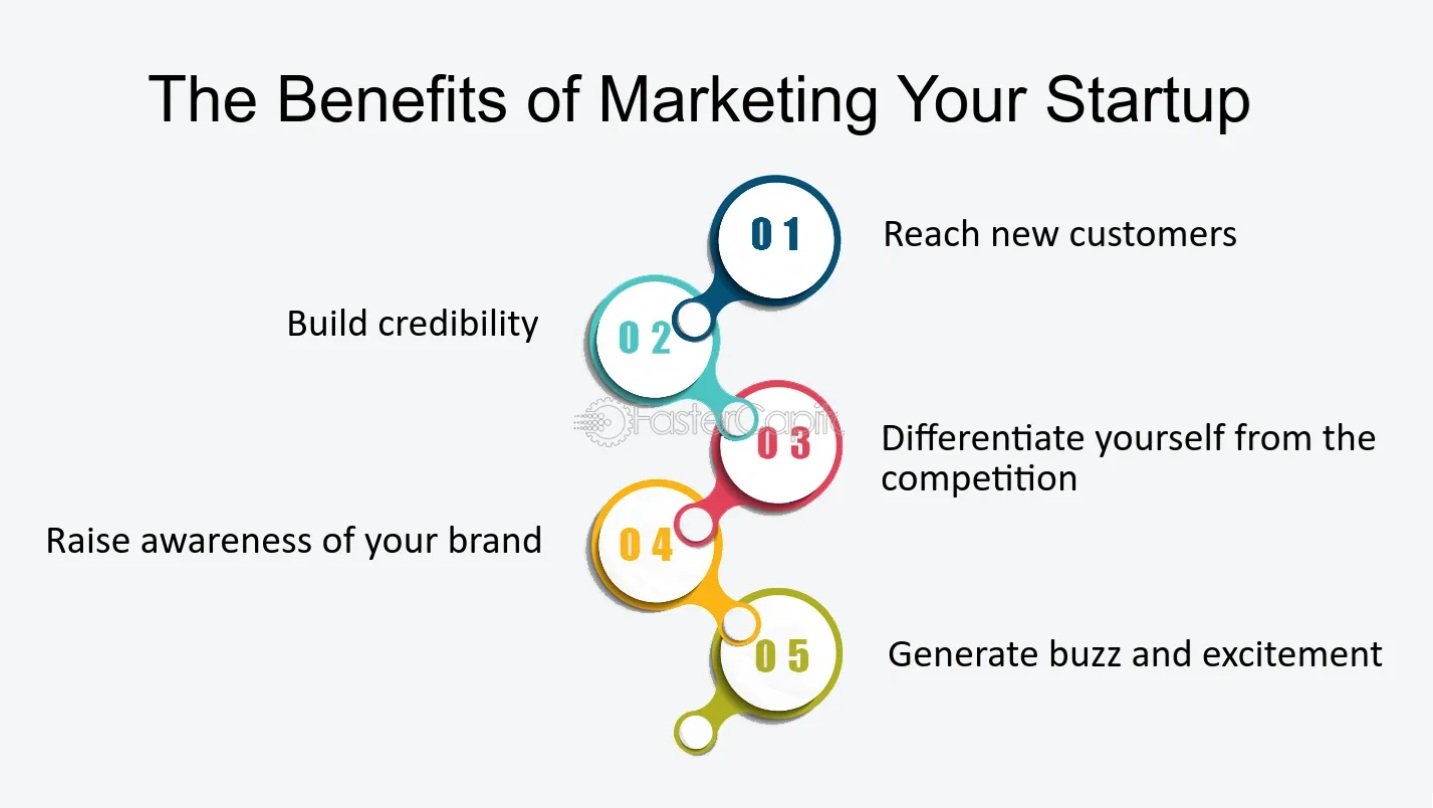 The Benefits of Marketing Your Startup

01
Reach new customers

02
Build credibility

FasterCapital

03
Differentiate yourself from the competition

04
Raise awareness of your brand

05
Generate buzz and excitement